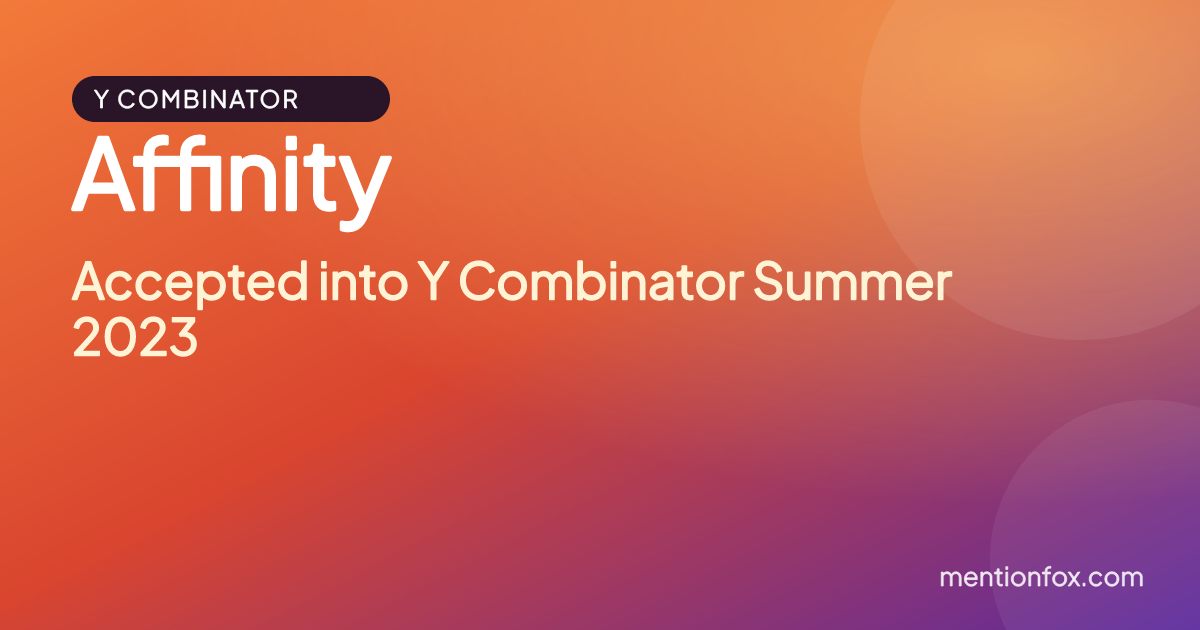 Y COMBINATOR

Affinity

Accepted into Y Combinator Summer 2023

mentionfox.com